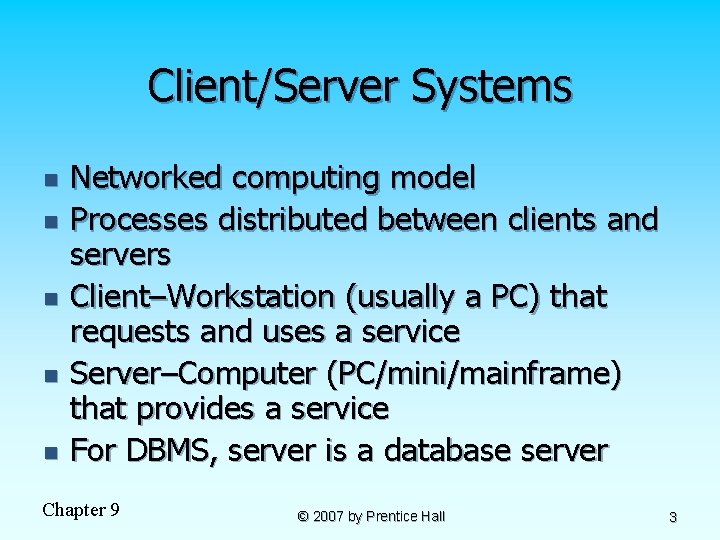 Client/Server Systems

- Networked computing model
- Processes distributed between clients and servers
- Client–Workstation (usually a PC) that requests and uses a service
- Server–Computer (PC/mini/mainframe) that provides a service
- For DBMS, server is a database server

Chapter 9

© 2007 by Prentice Hall

3